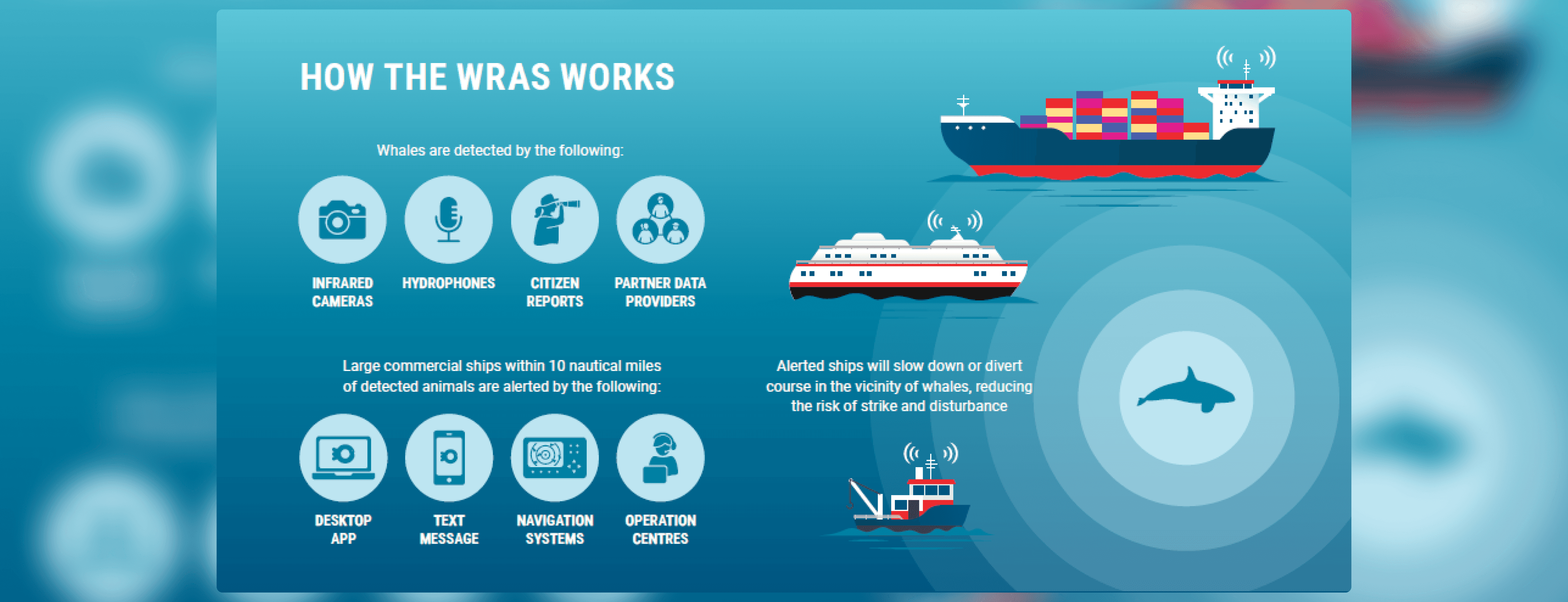 HOW THE WRAS WORKS

Whales are detected by the following:

INFRARED CAMERAS

HYDROPHONES

CITIZEN REPORTS

PARTNER DATA PROVIDERS

Large commercial ships within 10 nautical miles of detected animals are alerted by the following:

DESKTOP APP

TEXT MESSAGE

NAVIGATION SYSTEMS

OPERATION CENTRES

Alerted ships will slow down or divert course in the vicinity of whales, reducing the risk of strike and disturbance